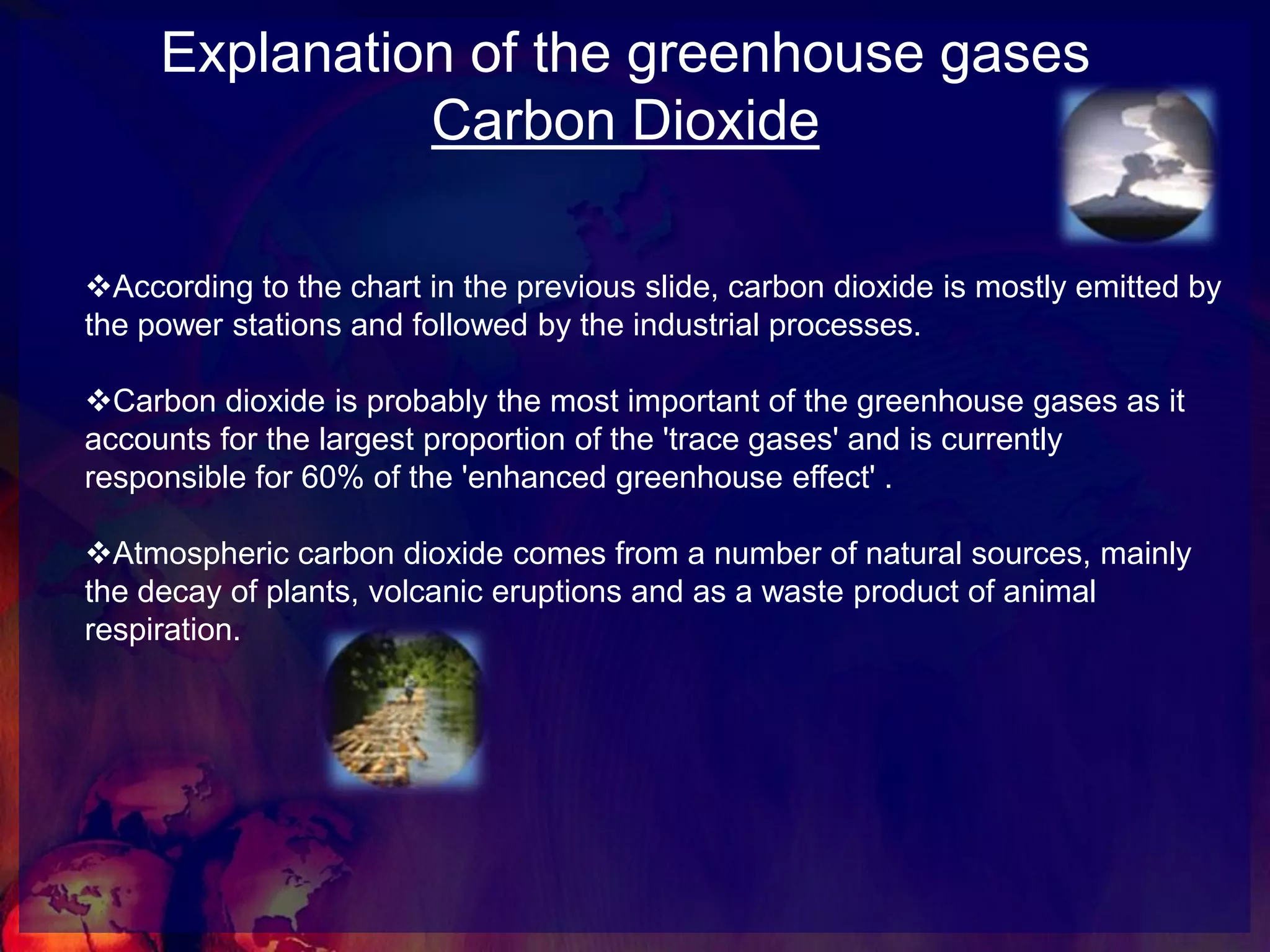 Explanation of the greenhouse gases
Carbon Dioxide

❖According to the chart in the previous slide, carbon dioxide is mostly emitted by the power stations and followed by the industrial processes.

❖Carbon dioxide is probably the most important of the greenhouse gases as it accounts for the largest proportion of the 'trace gases' and is currently responsible for 60% of the 'enhanced greenhouse effect' .

❖Atmospheric carbon dioxide comes from a number of natural sources, mainly the decay of plants, volcanic eruptions and as a waste product of animal respiration.